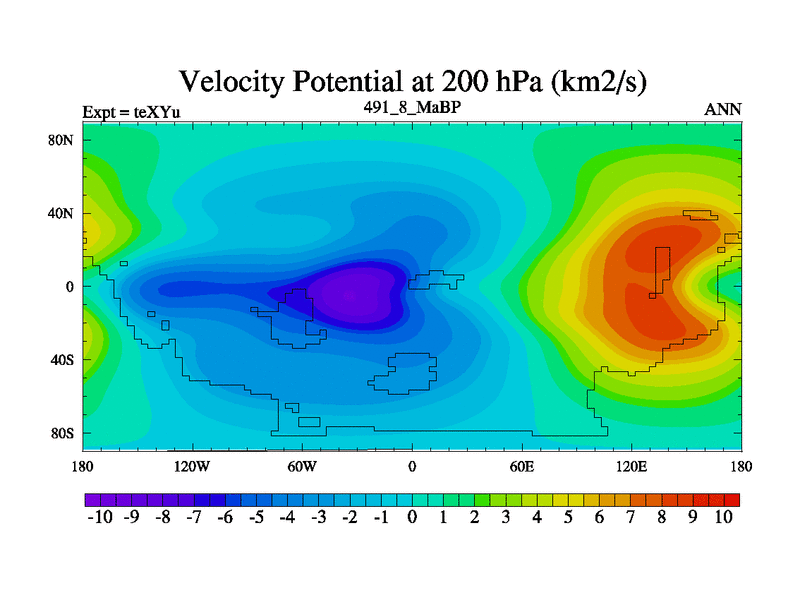 Velocity Potential at 200 hPa (km2/s)

Expt = teXYu

491_8_MaBP

ANN

80N

40N

0

40S

80S

180

120W

60W

0

60E

120E

180

-10 -9 -8 -7 -6 -5 -4 -3 -2 -1 0 1 2 3 4 5 6 7 8 9 10